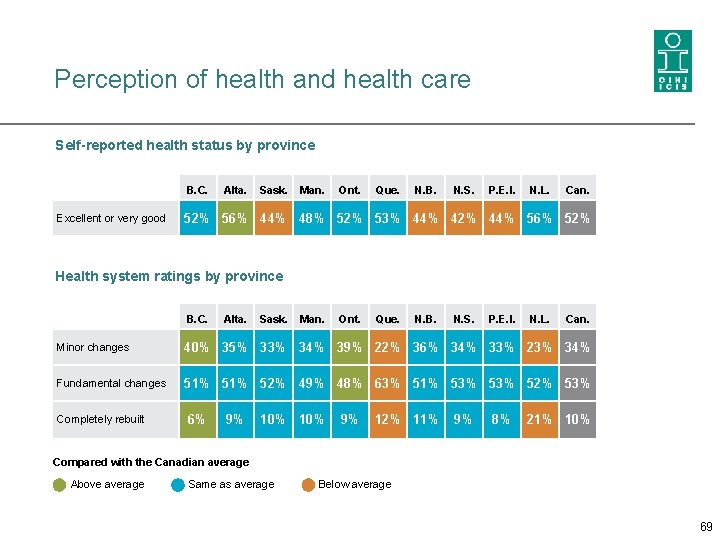 Perception of health and health care

CIHI ICIS

Self-reported health status by province

| | B.C. | Alta. | Sask. | Man. | Ont. | Que. | N.B. | N.S. | P.E.I. | N.L. | Can. |
|---|---|---|---|---|---|---|---|---|---|---|---|
| Excellent or very good | 52% | 56% | 44% | 48% | 52% | 53% | 44% | 42% | 44% | 56% | 52% |

Health system ratings by province

| | B.C. | Alta. | Sask. | Man. | Ont. | Que. | N.B. | N.S. | P.E.I. | N.L. | Can. |
|---|---|---|---|---|---|---|---|---|---|---|---|
| Minor changes | 40% | 35% | 33% | 34% | 39% | 22% | 36% | 34% | 33% | 23% | 34% |
| Fundamental changes | 51% | 51% | 52% | 49% | 48% | 63% | 51% | 53% | 53% | 52% | 53% |
| Completely rebuilt | 6% | 9% | 10% | 10% | 9% | 12% | 11% | 9% | 8% | 21% | 10% |

Compared with the Canadian average

Above average Same as average Below average

69